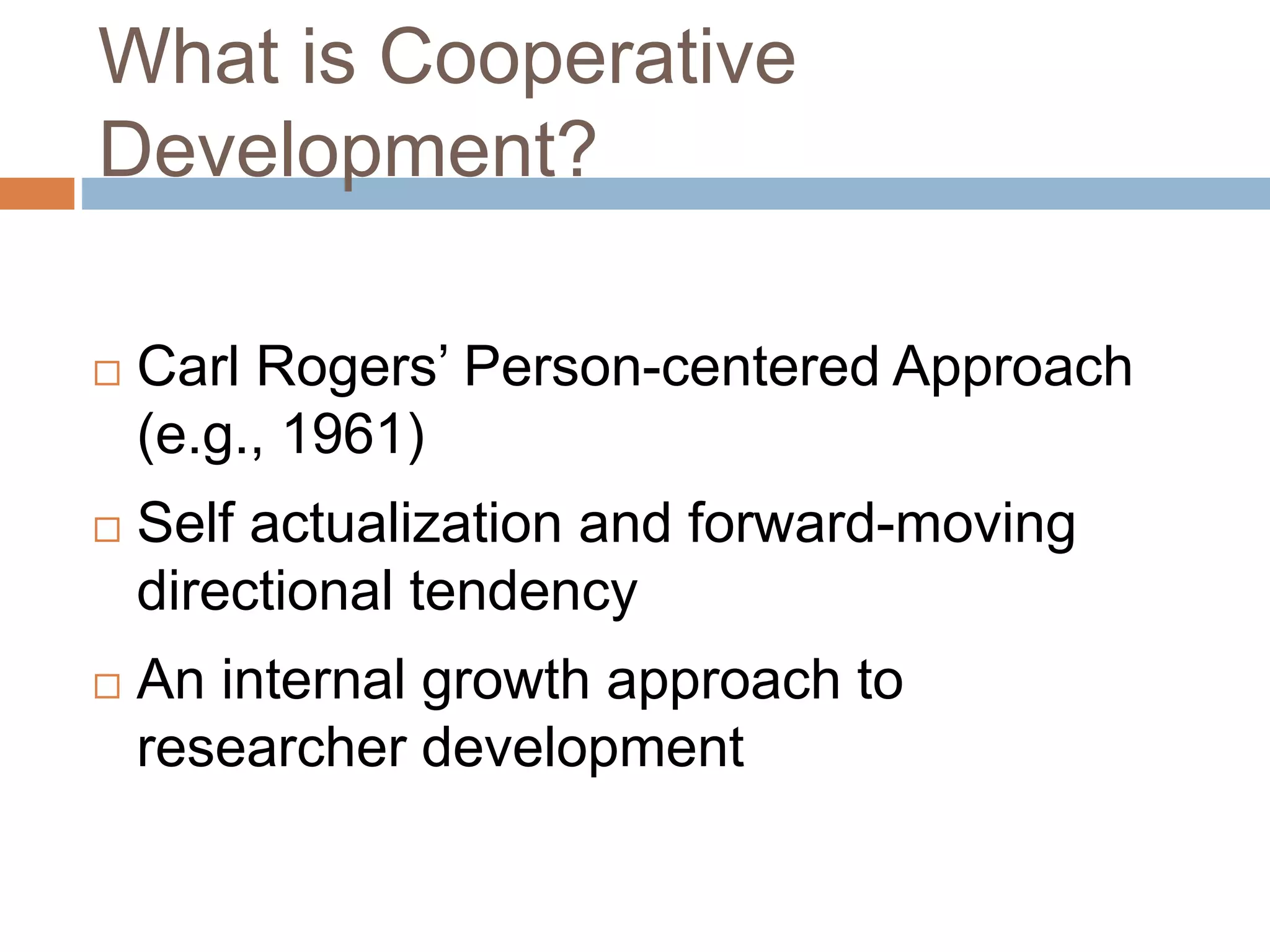 What is Cooperative Development?

□ Carl Rogers’ Person-centered Approach (e.g., 1961)

□ Self actualization and forward-moving directional tendency

□ An internal growth approach to researcher development